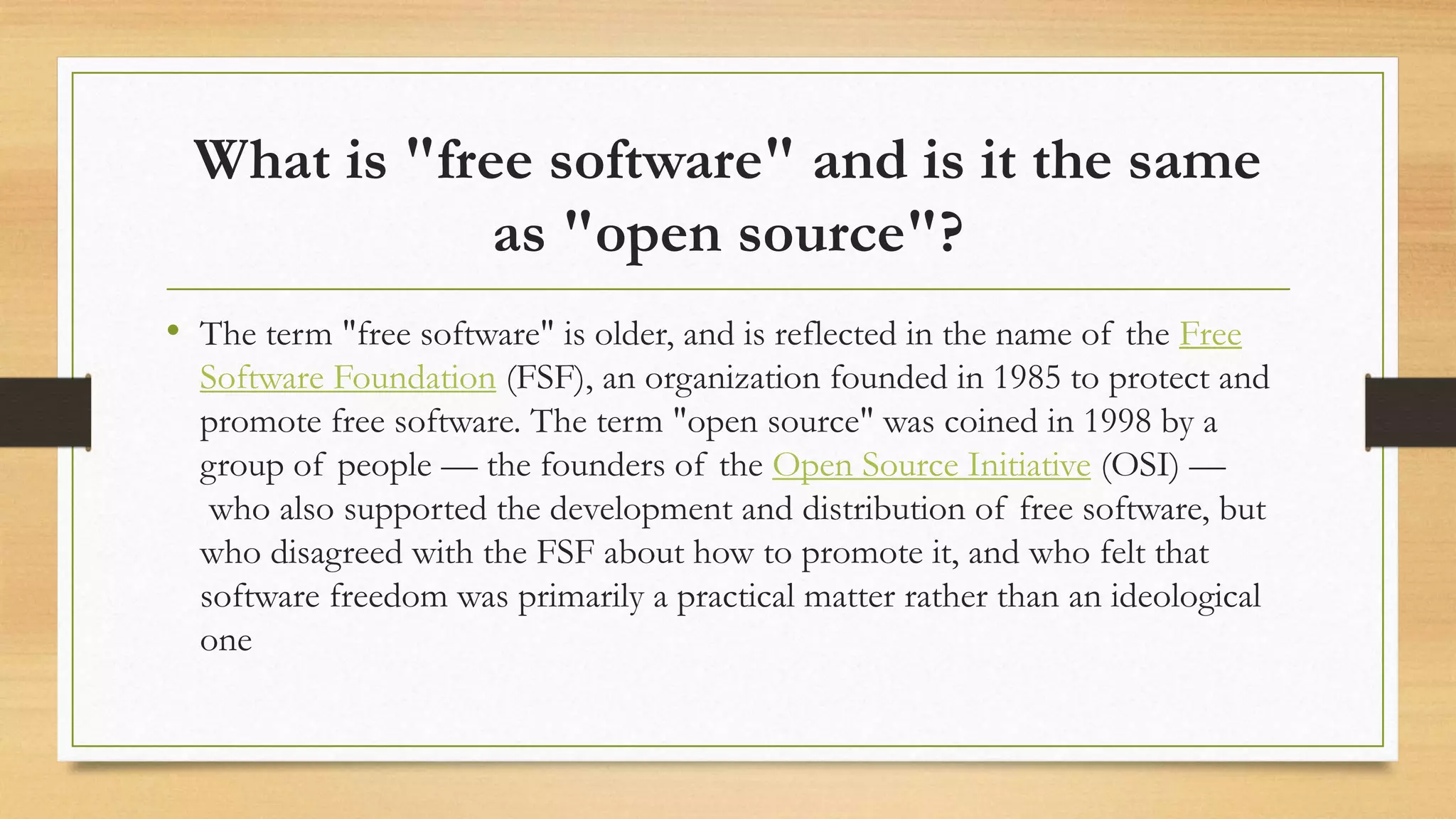 What is "free software" and is it the same as "open source"?

• The term "free software" is older, and is reflected in the name of the Free Software Foundation (FSF), an organization founded in 1985 to protect and promote free software. The term "open source" was coined in 1998 by a group of people — the founders of the Open Source Initiative (OSI) — who also supported the development and distribution of free software, but who disagreed with the FSF about how to promote it, and who felt that software freedom was primarily a practical matter rather than an ideological one